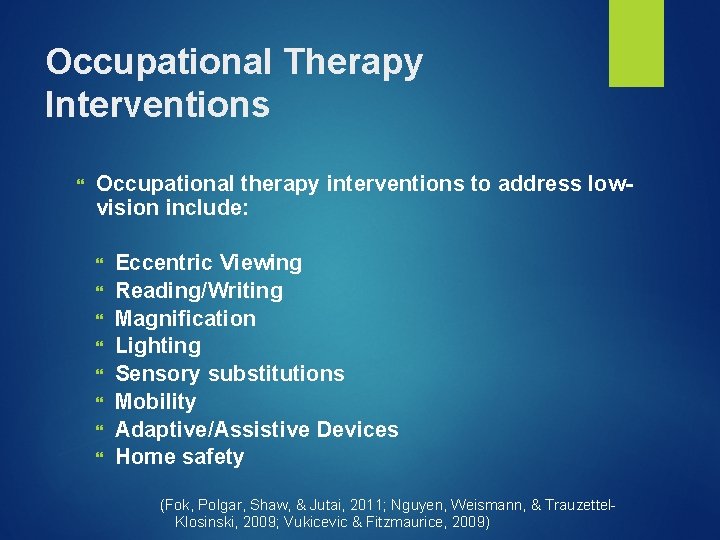 Occupational Therapy Interventions

Occupational therapy interventions to address low-vision include:

Eccentric Viewing
Reading/Writing
Magnification
Lighting
Sensory substitutions
Mobility
Adaptive/Assistive Devices
Home safety

(Fok, Polgar, Shaw, & Jutai, 2011; Nguyen, Weismann, & Trauzettel-Klosinski, 2009; Vukicevic & Fitzmaurice, 2009)